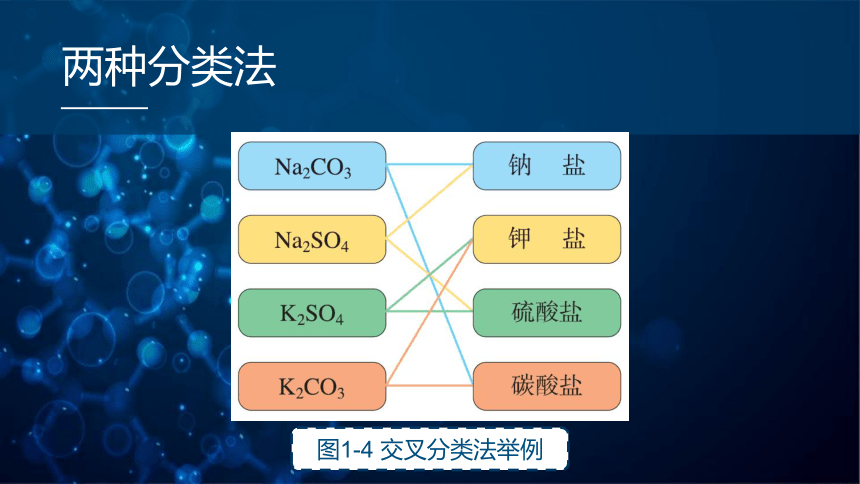 两种分类法

$Na_2CO_3$

$Na_2SO_4$

$K_2SO_4$

$K_2CO_3$

钠　盐

钾　盐

硫酸盐

碳酸盐

图1-4 交叉分类法举例